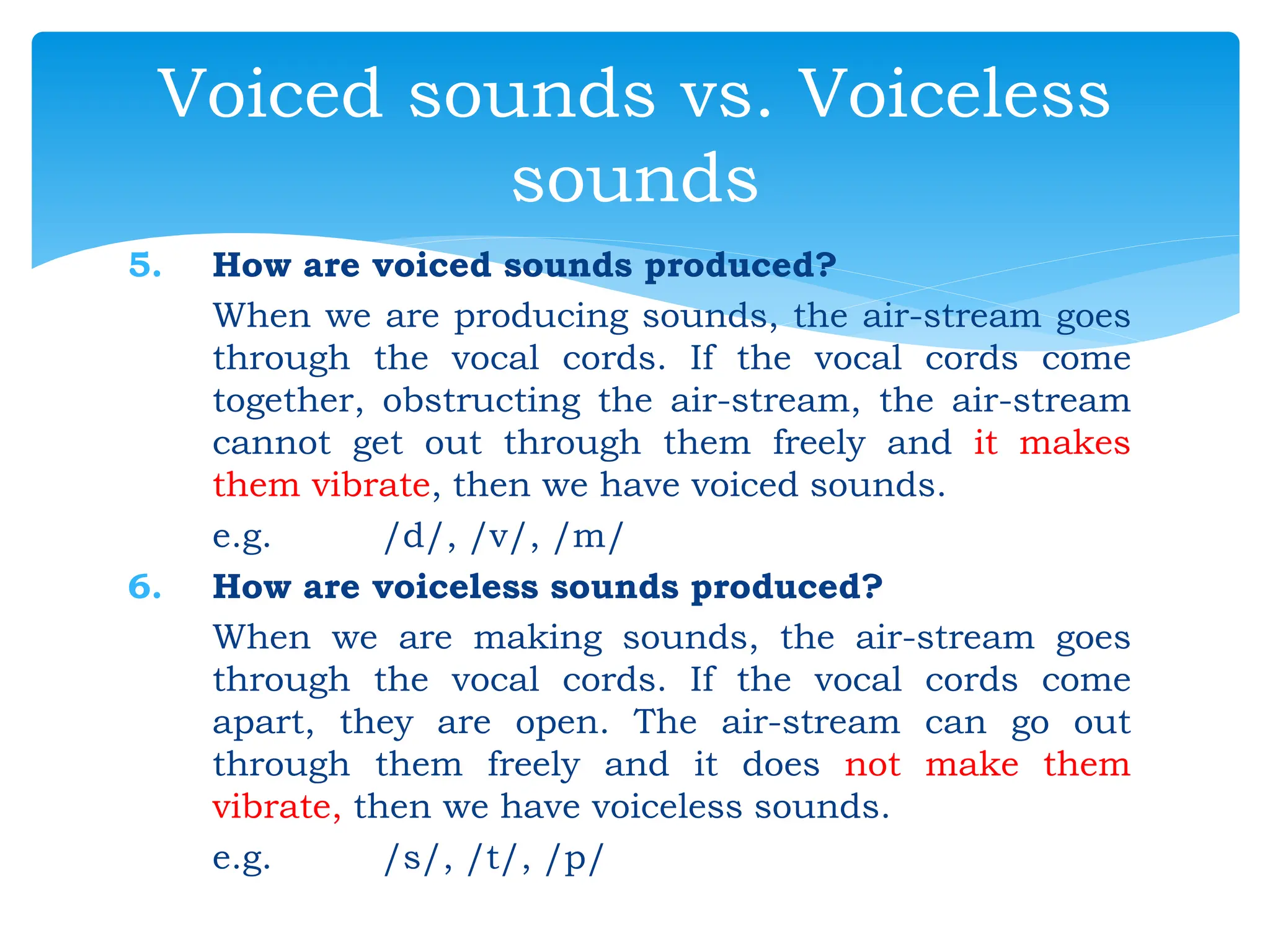 Voiced sounds vs. Voiceless sounds

5. How are voiced sounds produced?

When we are producing sounds, the air-stream goes through the vocal cords. If the vocal cords come together, obstructing the air-stream, the air-stream cannot get out through them freely and it makes them vibrate, then we have voiced sounds.

e.g. /d/, /v/, /m/

6. How are voiceless sounds produced?

When we are making sounds, the air-stream goes through the vocal cords. If the vocal cords come apart, they are open. The air-stream can go out through them freely and it does not make them vibrate, then we have voiceless sounds.

e.g. /s/, /t/, /p/